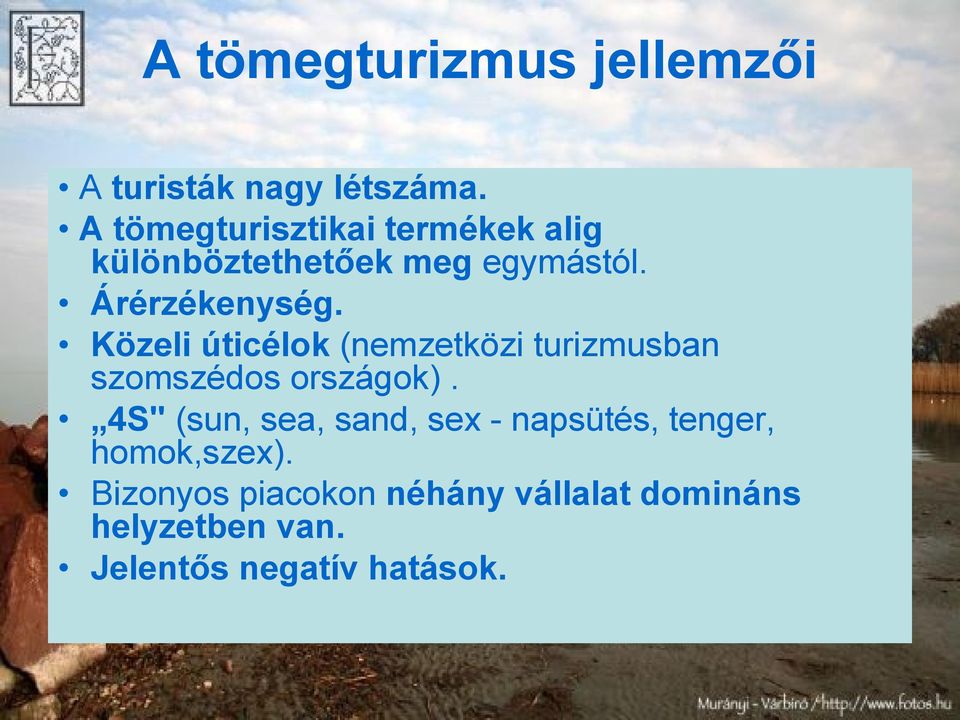 A tömegturizmus jellemzői

• A turisták nagy létszáma.
• A tömegturisztikai termékek alig különböztethetőek meg egymástól.
• Árérzékenység.
• Közeli úticélok (nemzetközi turizmusban szomszédos országok) .
• „4S" (sun, sea, sand, sex - napsütés, tenger, homok,szex).
• Bizonyos piacokon néhány vállalat domináns helyzetben van.
• Jelentős negatív hatások.

Murányi - Várbíró /http://www.fotos.hu